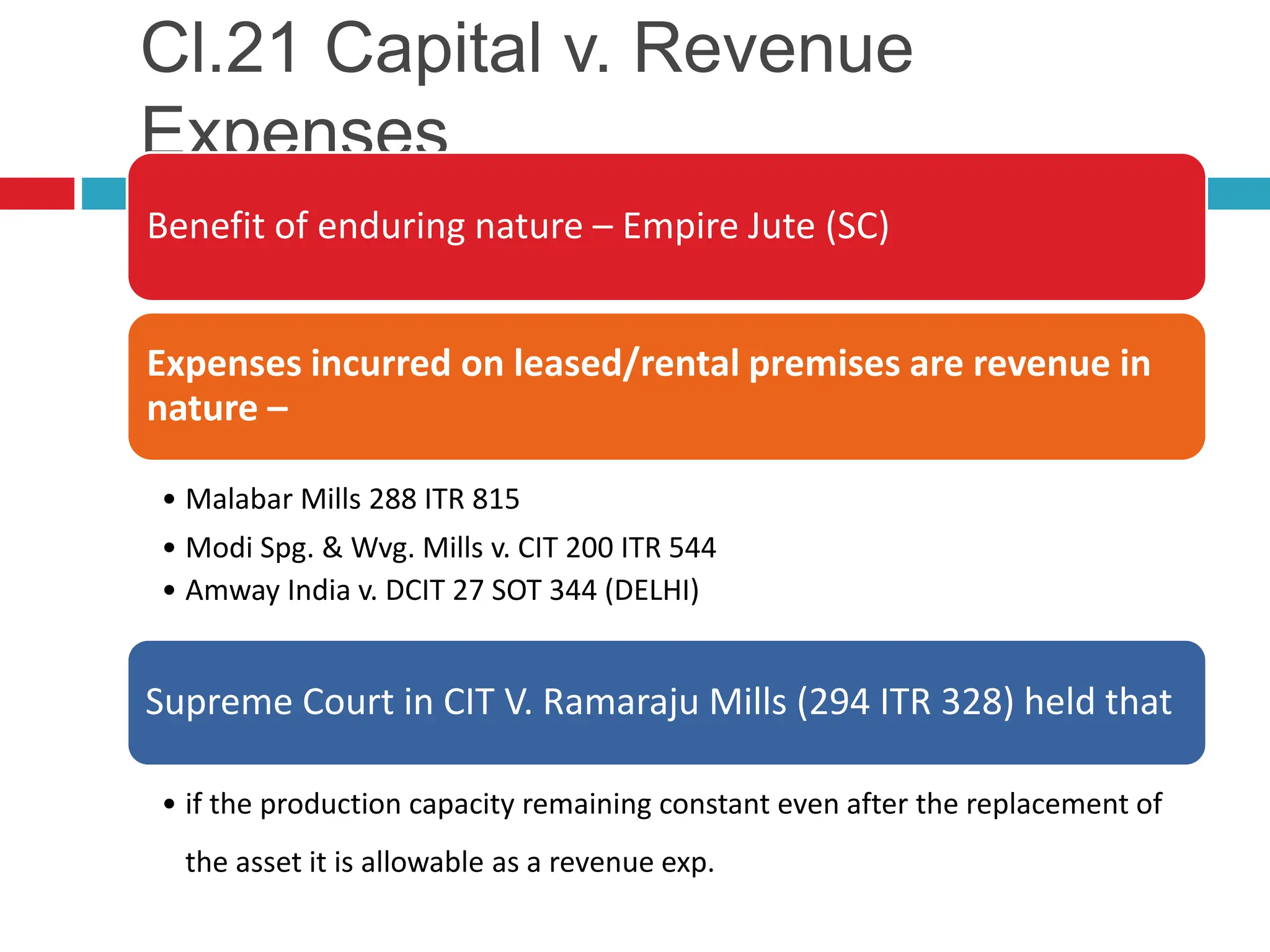 Cl.21 Capital v. Revenue Expenses

Benefit of enduring nature – Empire Jute (SC)

Expenses incurred on leased/rental premises are revenue in nature –

• Malabar Mills 288 ITR 815
• Modi Spg. & Wvg. Mills v. CIT 200 ITR 544
• Amway India v. DCIT 27 SOT 344 (DELHI)

Supreme Court in CIT V. Ramaraju Mills (294 ITR 328) held that

• if the production capacity remaining constant even after the replacement of the asset it is allowable as a revenue exp.